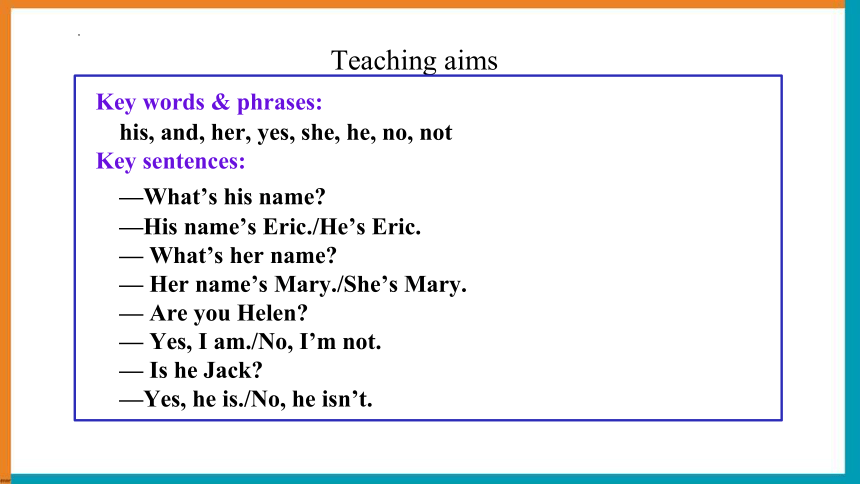 Teaching aims

Key words & phrases:
his, and, her, yes, she, he, no, not
Key sentences:
—What’s his name?
—His name’s Eric./He’s Eric.
— What’s her name?
— Her name’s Mary./She’s Mary.
— Are you Helen?
— Yes, I am./No, I’m not.
— Is he Jack?
—Yes, he is./No, he isn’t.